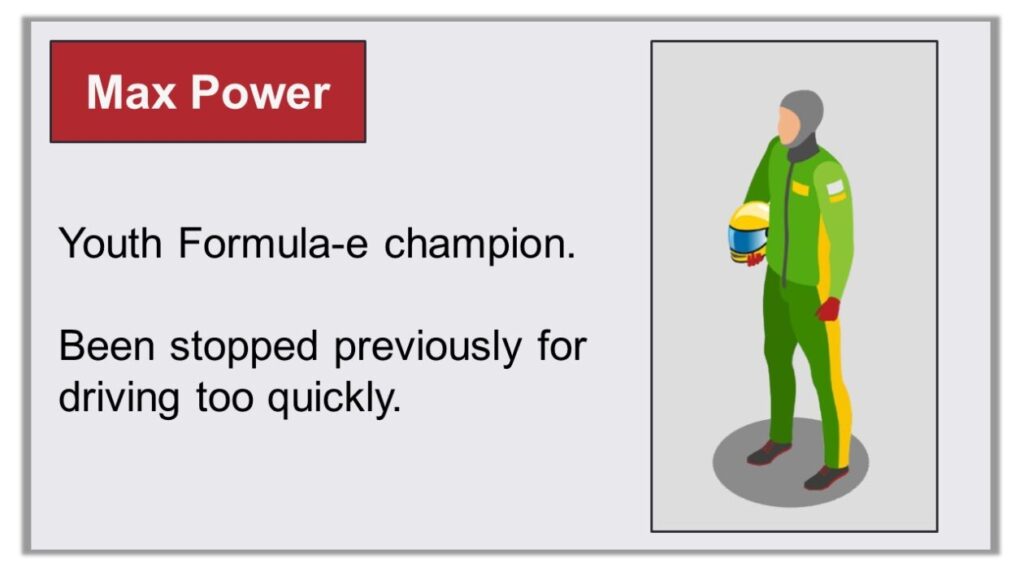 Max Power

Youth Formula-e champion.

Been stopped previously for driving too quickly.